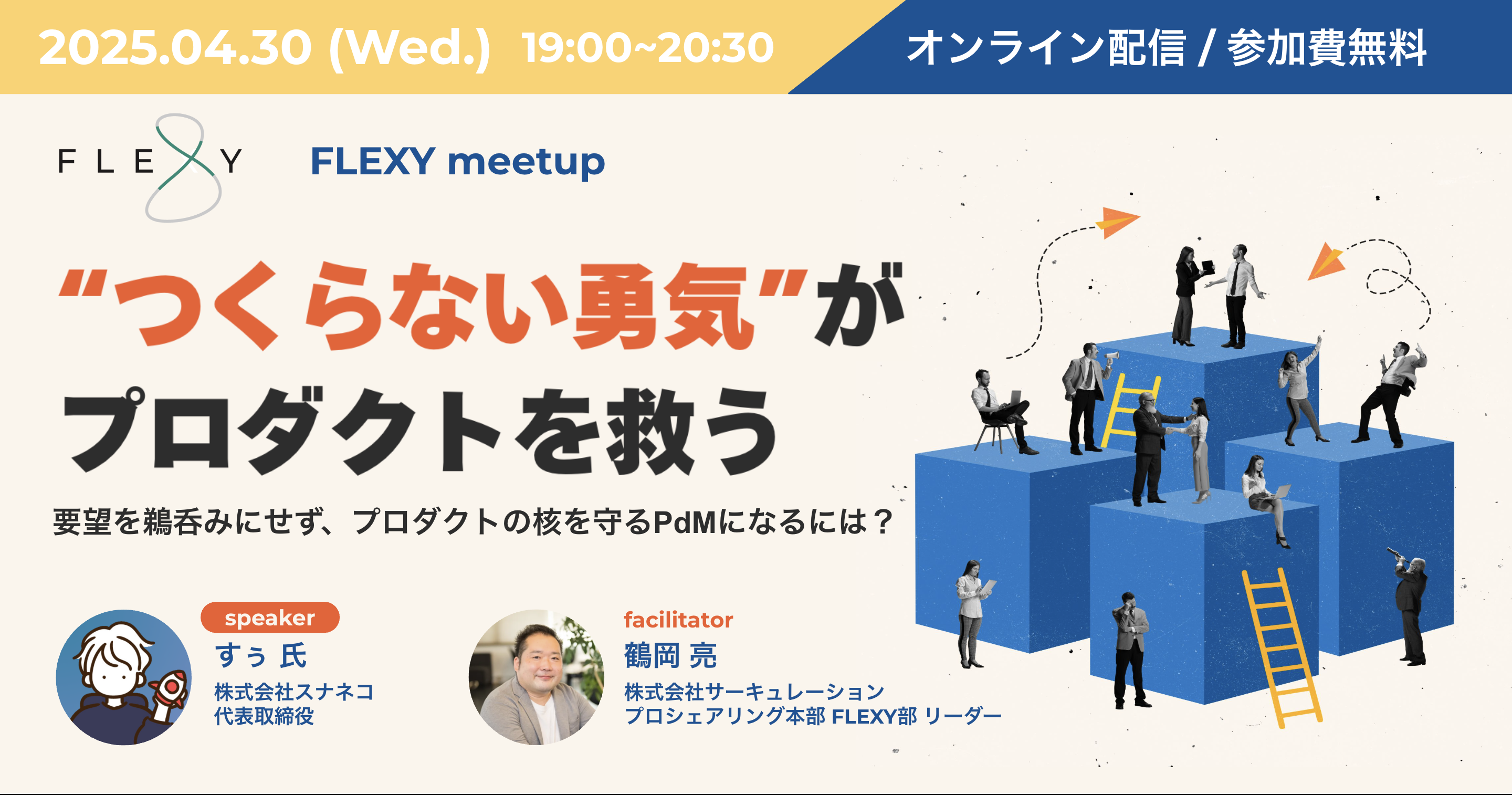 2025.04.30 (Wed.) 19:00~20:30

オンライン配信 / 参加費無料

FLEXY

FLEXY meetup

“つくらない勇気”が
プロダクトを救う

要望を鵜呑みにせず、プロダクトの核を守るPdMになるには？

speaker
すぅ 氏
株式会社スナネコ
代表取締役

facilitator
鶴岡 亮
株式会社サーキュレーション
プロシェアリング本部 FLEXY部 リーダー